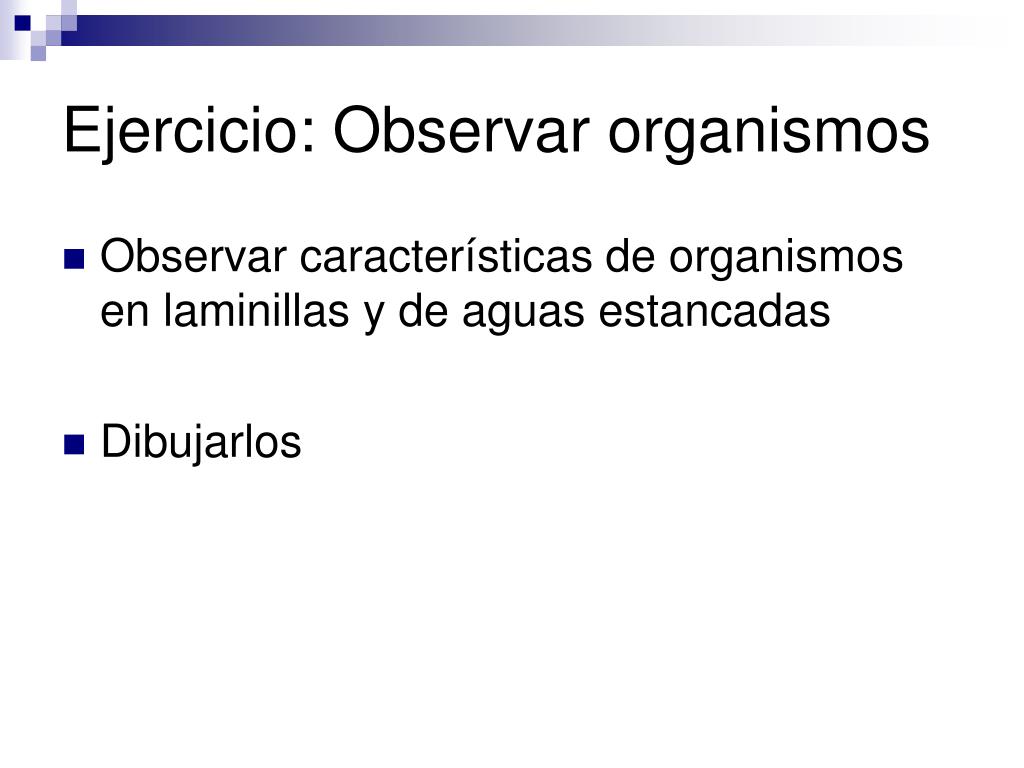 Ejercicio: Observar organismos

Observar características de organismos en laminillas y de aguas estancadas

Dibujarlos